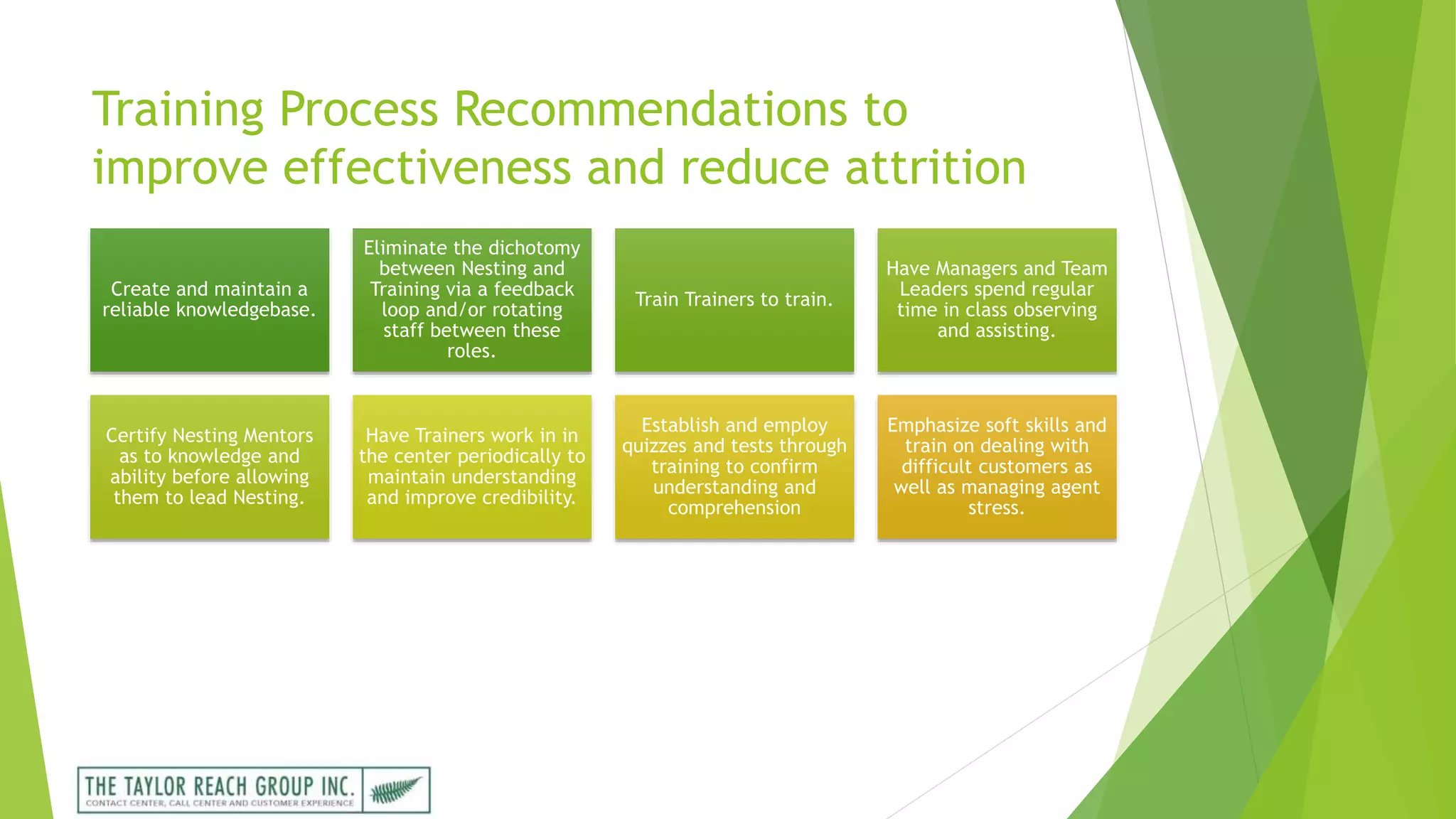 Training Process Recommendations to improve effectiveness and reduce attrition

Create and maintain a reliable knowledgebase.

Eliminate the dichotomy between Nesting and Training via a feedback loop and/or rotating staff between these roles.

Train Trainers to train.

Have Managers and Team Leaders spend regular time in class observing and assisting.

Certify Nesting Mentors as to knowledge and ability before allowing them to lead Nesting.

Have Trainers work in in the center periodically to maintain understanding and improve credibility.

Establish and employ quizzes and tests through training to confirm understanding and comprehension

Emphasize soft skills and train on dealing with difficult customers as well as managing agent stress.

THE TAYLOR REACH GROUP INC.
CONTACT CENTER, CALL CENTER AND CUSTOMER EXPERIENCE